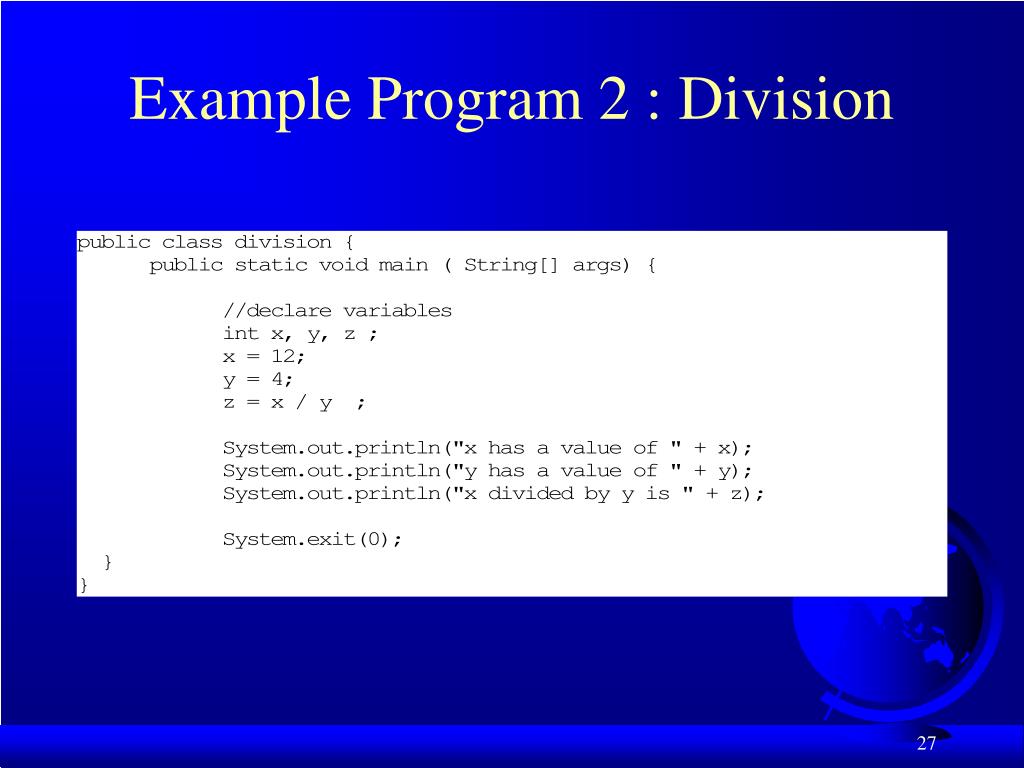 Example Program 2 : Division

public class division {
public static void main ( String[] args) {

//declare variables
int x, y, z ;
x = 12;
y = 4;
z = x / y ;

System.out.println("x has a value of " + x);
System.out.println("y has a value of " + y);
System.out.println("x divided by y is " + z);

System.exit(0);
}
}

27